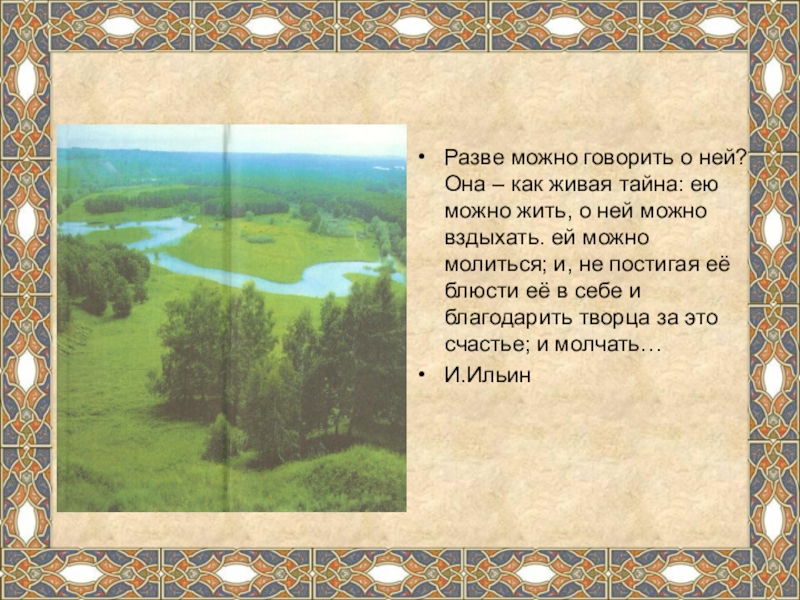 • Разве можно говорить о ней? Она – как живая тайна: ею можно жить, о ней можно вздыхать. ей можно молиться; и, не постигая её блюсти её в себе и благодарить творца за это счастье; и молчать…

• И.Ильин